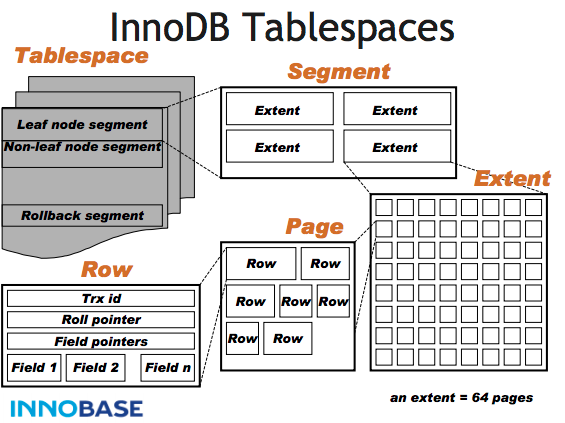 InnoDB Tablespaces

Tablespace

Leaf node segment
Non-leaf node segment
Rollback segment

Segment

Extent
Extent
Extent
Extent

Extent

Page

Row
Row
Row
Row
Row
Row
Row

Row

Trx id
Roll pointer
Field pointers
Field 1
Field 2
Field n

an extent = 64 pages

INNOBASE